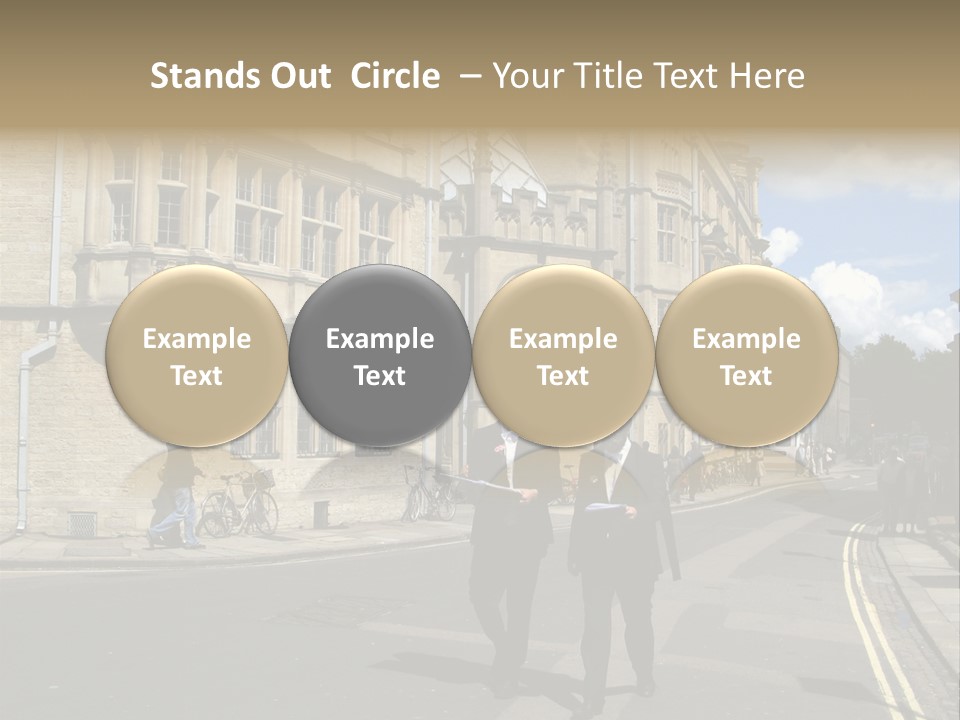 Stands Out  Circle  – Your Title Text Here

Example Text

Example Text

Example Text

Example Text